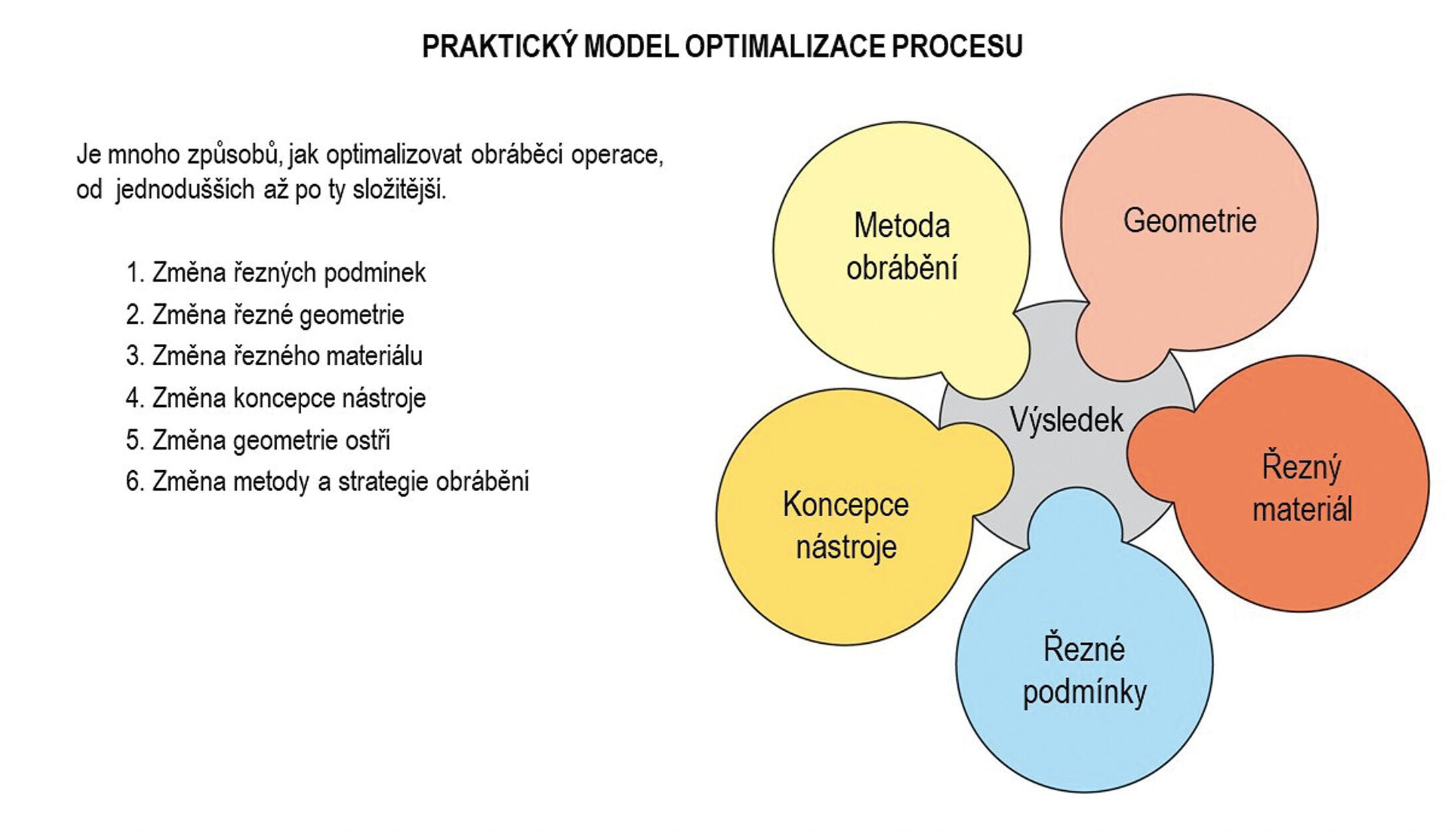 PRAKTICKÝ MODEL OPTIMALIZACE PROCESU

Je mnoho způsobů, jak optimalizovat obráběcí operace, od jednodušších až po ty složitější.

1. Změna řezných podmínek
2. Změna řezné geometrie
3. Změna řezného materiálu
4. Změna koncepce nástroje
5. Změna geometrie ostří
6. Změna metody a strategie obrábění

Metoda obrábění

Geometrie

Výsledek

Řezný materiál

Koncepce nástroje

Řezné podmínky